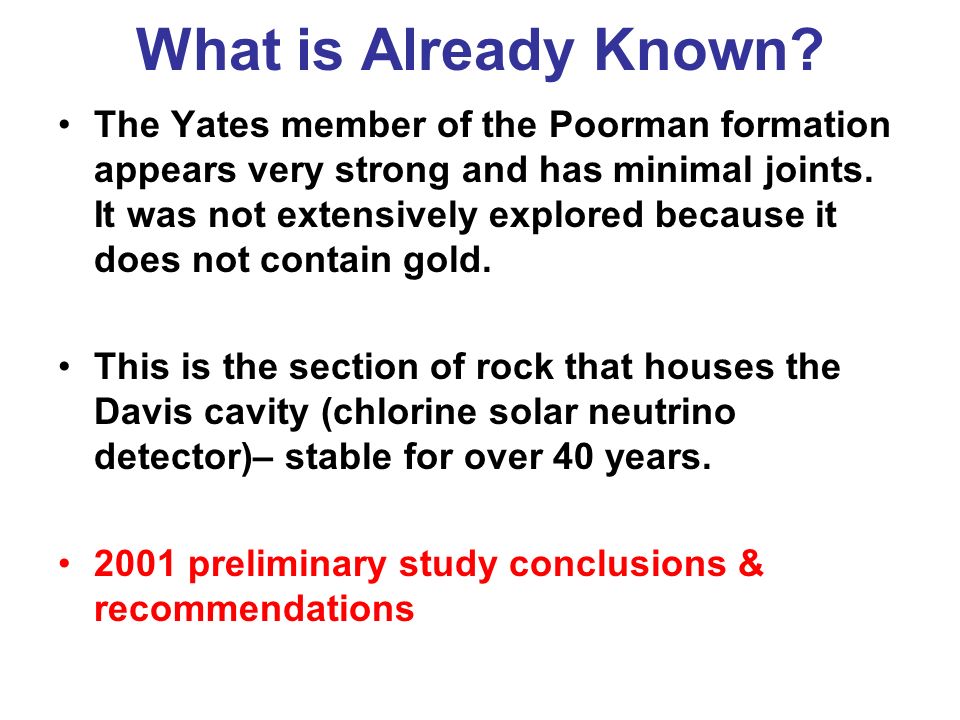 What is Already Known?

• The Yates member of the Poorman formation appears very strong and has minimal joints. It was not extensively explored because it does not contain gold.

• This is the section of rock that houses the Davis cavity (chlorine solar neutrino detector)– stable for over 40 years.

• 2001 preliminary study conclusions & recommendations